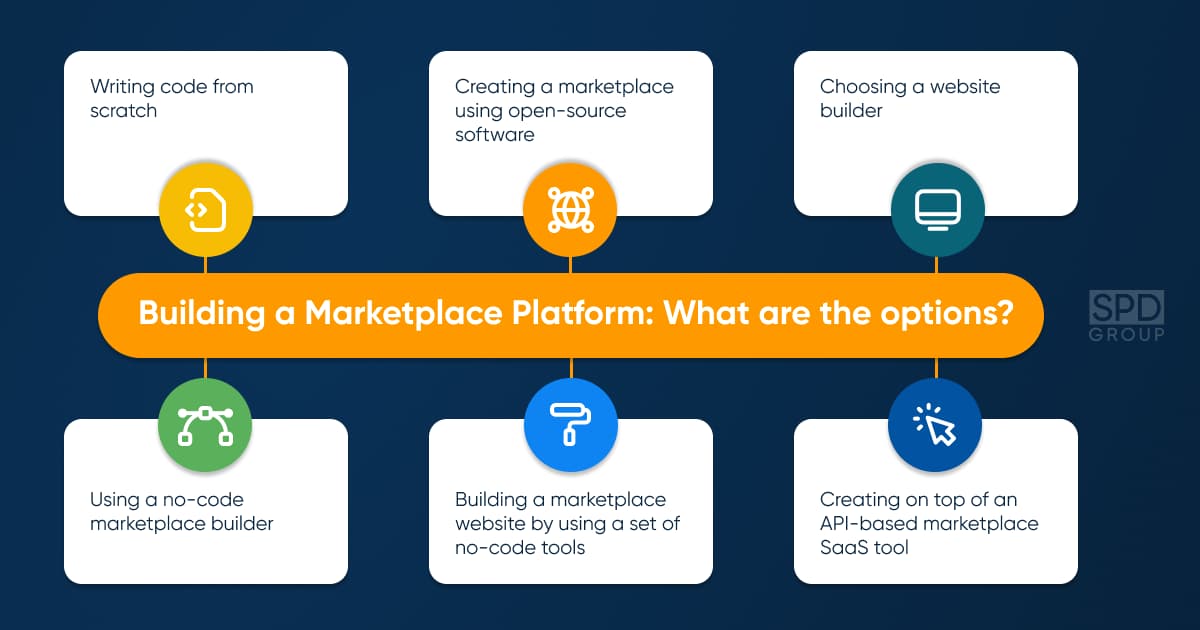 Writing code from scratch

Creating a marketplace using open-source software

Choosing a website builder

Building a Marketplace Platform: What are the options?

SPD GROUP

Using a no-code marketplace builder

Building a marketplace website by using a set of no-code tools

Creating on top of an API-based marketplace SaaS tool